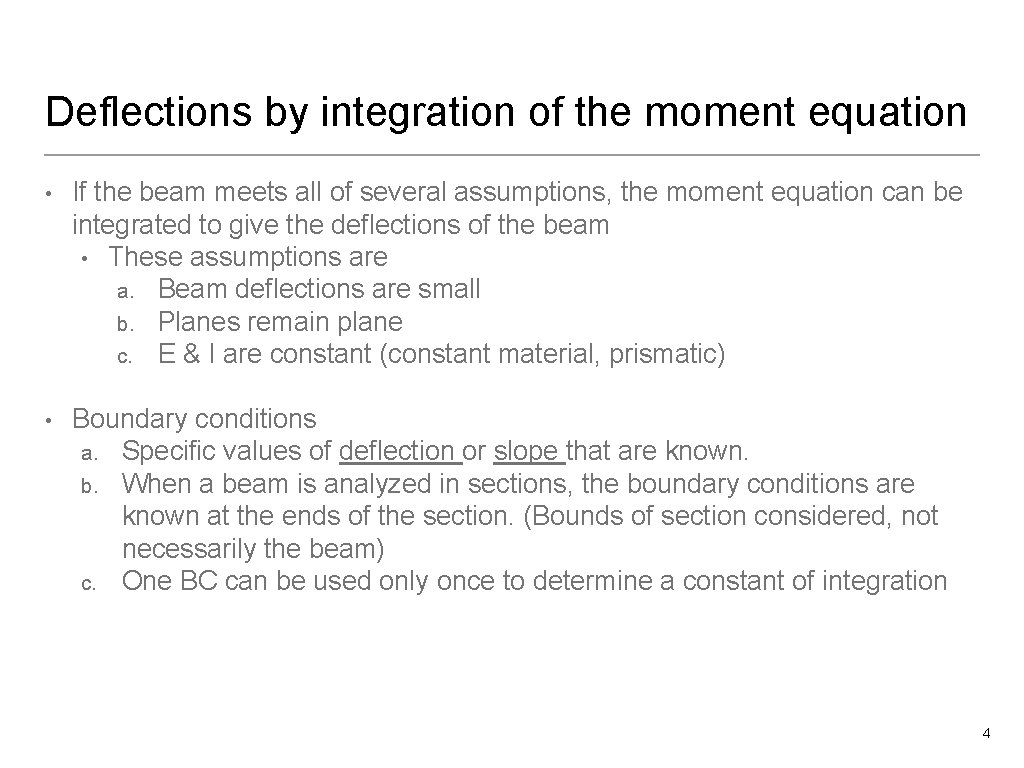 Deflections by integration of the moment equation

• If the beam meets all of several assumptions, the moment equation can be integrated to give the deflections of the beam
  • These assumptions are
    a. Beam deflections are small
    b. Planes remain plane
    c. E & I are constant (constant material, prismatic)

• Boundary conditions
  a. Specific values of deflection or slope that are known.
  b. When a beam is analyzed in sections, the boundary conditions are known at the ends of the section. (Bounds of section considered, not necessarily the beam)
  c. One BC can be used only once to determine a constant of integration

4